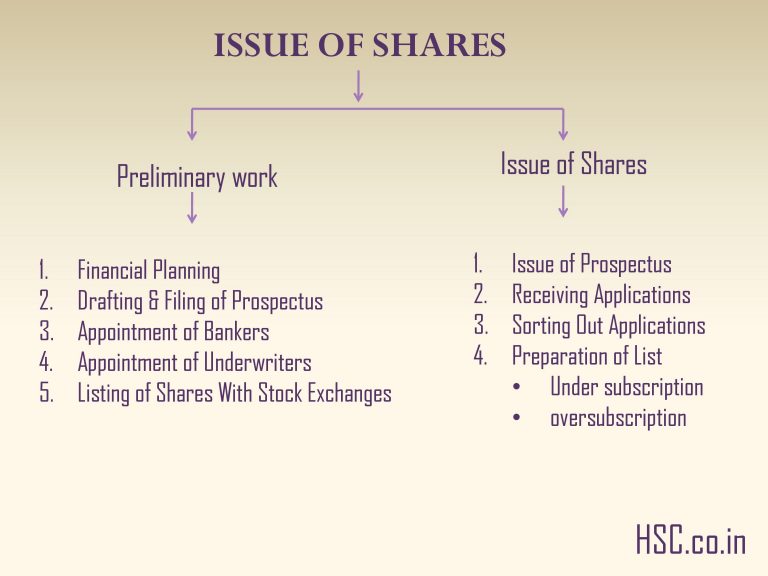 ISSUE OF SHARES

Preliminary work

1. Financial Planning
2. Drafting & Filing of Prospectus
3. Appointment of Bankers
4. Appointment of Underwriters
5. Listing of Shares With Stock Exchanges

Issue of Shares

1. Issue of Prospectus
2. Receiving Applications
3. Sorting Out Applications
4. Preparation of List
• Under subscription
• oversubscription

HSC.co.in